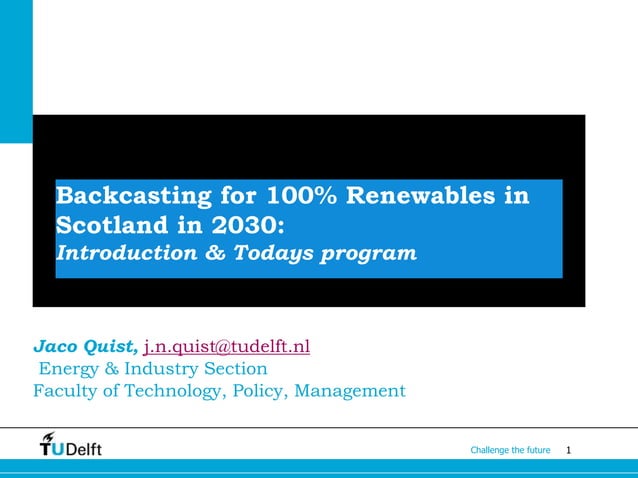 Backcasting for 100% Renewables in Scotland in 2030:
Introduction & Todays program

Jaco Quist, j.n.quist@tudelft.nl
Energy & Industry Section
Faculty of Technology, Policy, Management

TUDelft

Challenge the future 1